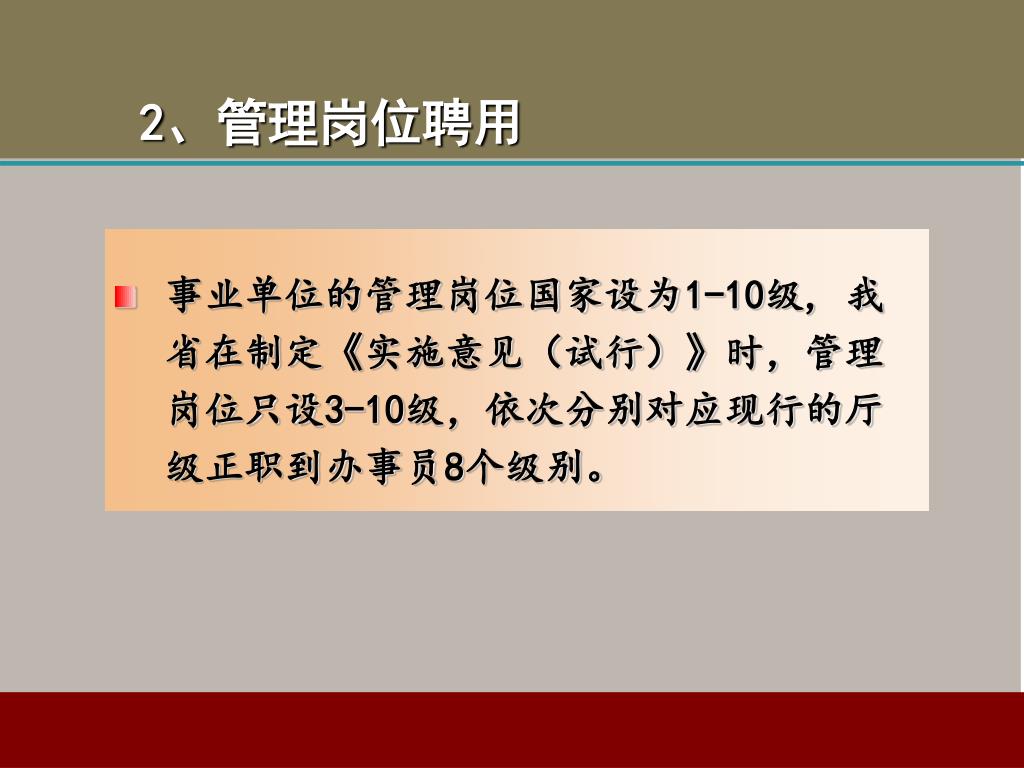 2、管理岗位聘用

事业单位的管理岗位国家设为1-10级，我省在制定《实施意见（试行）》时，管理岗位只设3-10级，依次分别对应现行的厅级正职到办事员8个级别。